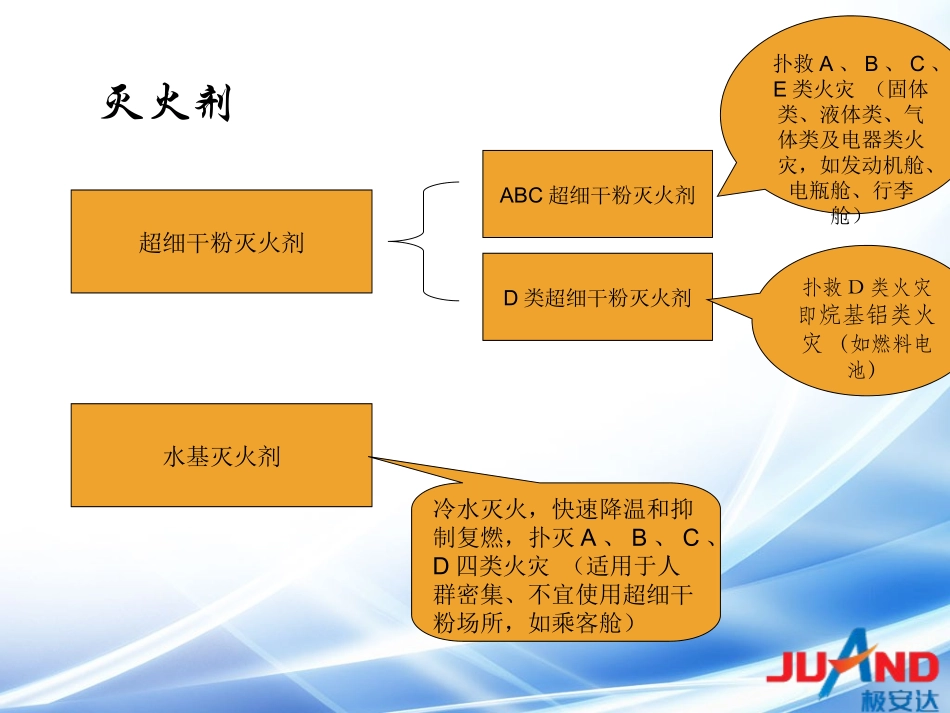 灭火剂

超细干粉灭火剂

ABC 超细干粉灭火剂

扑救 A 、 B 、 C 、 E 类火灾 （固体类、液体类、气体类及电器类火灾，如发动机舱、电瓶舱、行李舱）

D 类超细干粉灭火剂

扑救 D 类火灾 即烷基铝类火灾 （如燃料电池）

水基灭火剂

冷水灭火，快速降温和抑制复燃，扑灭 A 、 B 、 C 、 D 四类火灾 （适用于人群密集、不宜使用超细干粉场所，如乘客舱）

JUAND
极安达